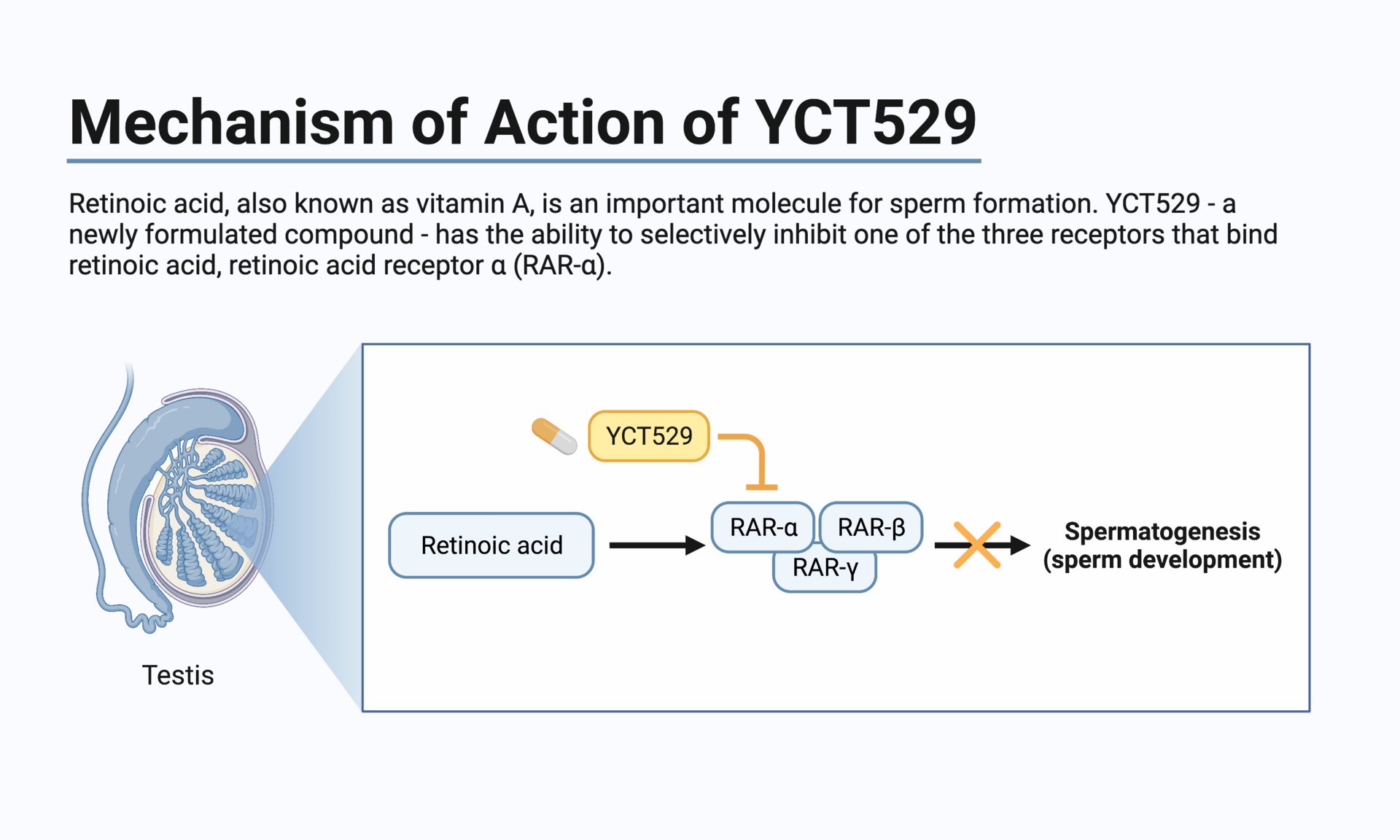 Mechanism of Action of YCT529

Retinoic acid, also known as vitamin A, is an important molecule for sperm formation. YCT529 - a newly formulated compound - has the ability to selectively inhibit one of the three receptors that bind retinoic acid, retinoic acid receptor α (RAR-α).

Testis

YCT529

Retinoic acid

RAR-α

RAR-β

RAR-γ

Spermatogenesis
(sperm development)